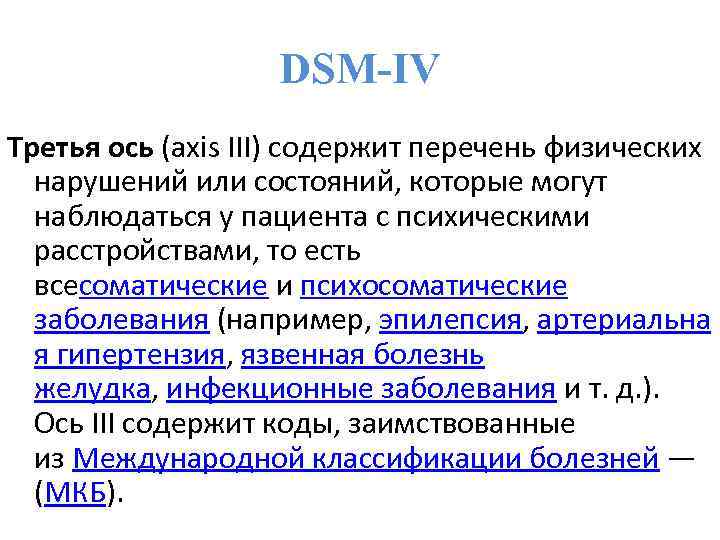 DSM-IV

Третья ось (axis III) содержит перечень физических нарушений или состояний, которые могут наблюдаться у пациента с психическими расстройствами, то есть всесоматические и психосоматические заболевания (например, эпилепсия, артериальная гипертензия, язвенная болезнь желудка, инфекционные заболевания и т. д.). Ось III содержит коды, заимствованные из Международной классификации болезней — (МКБ).